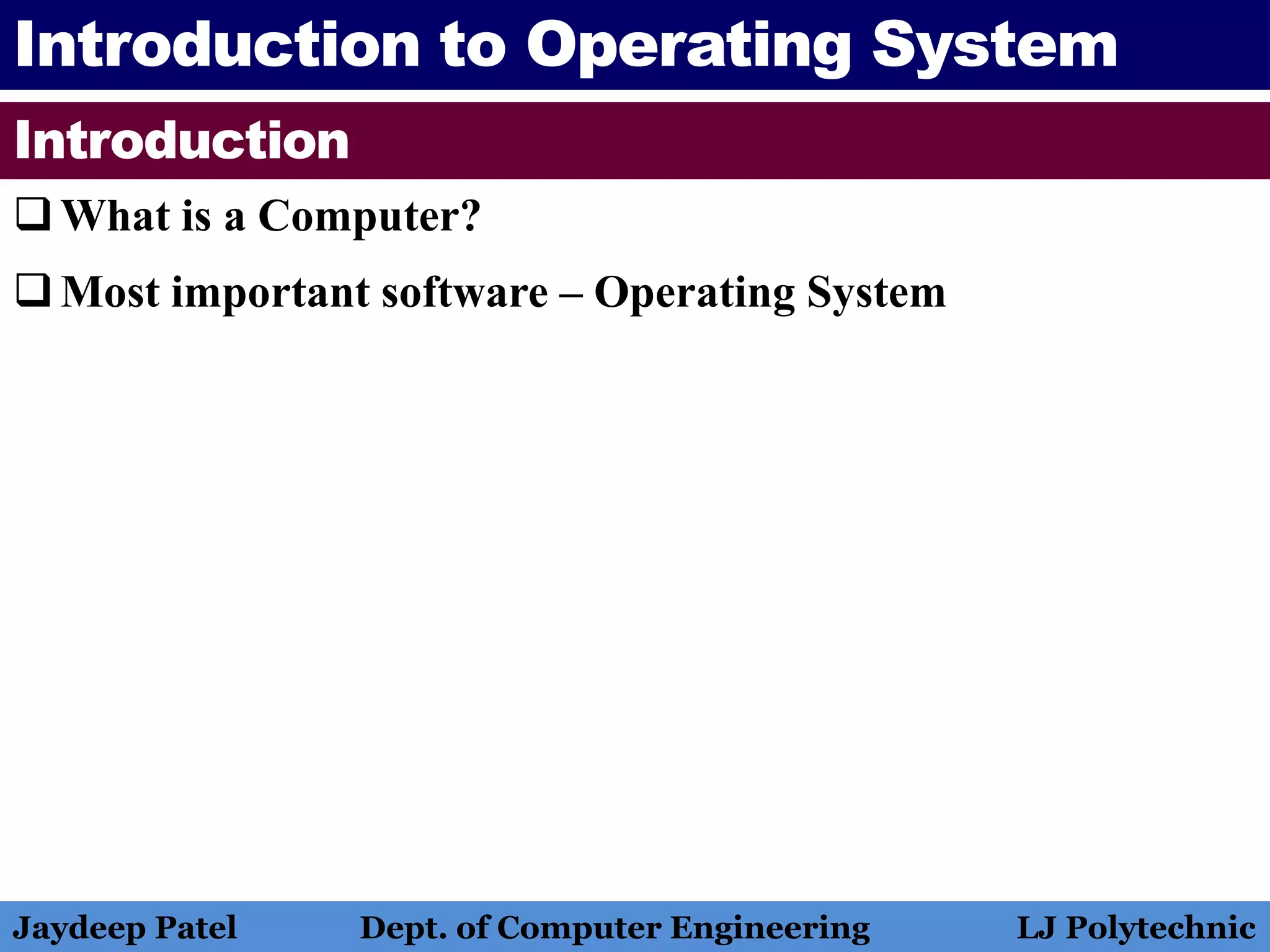 Introduction to Operating System

Introduction

❑ What is a Computer?

❑ Most important software – Operating System

Jaydeep Patel Dept. of Computer Engineering LJ Polytechnic